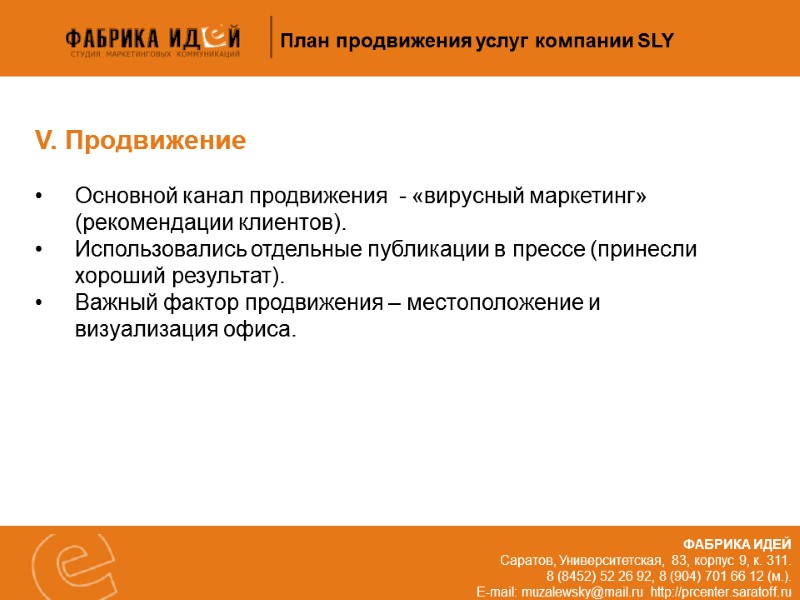 ФАБРИКА ИДЕЙ
СТУДИЯ МАРКЕТИНГОВЫХ КОММУНИКАЦИЙ

План продвижения услуг компании SLY

V. Продвижение

• Основной канал продвижения - «вирусный маркетинг» (рекомендации клиентов).
• Использовались отдельные публикации в прессе (принесли хороший результат).
• Важный фактор продвижения – местоположение и визуализация офиса.

ФАБРИКА ИДЕЙ
Саратов, Университетская, 83, корпус 9, к. 311.
8 (8452) 52 26 92, 8 (904) 701 66 12 (м.).
E-mail: muzalewsky@mail.ru http://prcenter.saratoff.ru